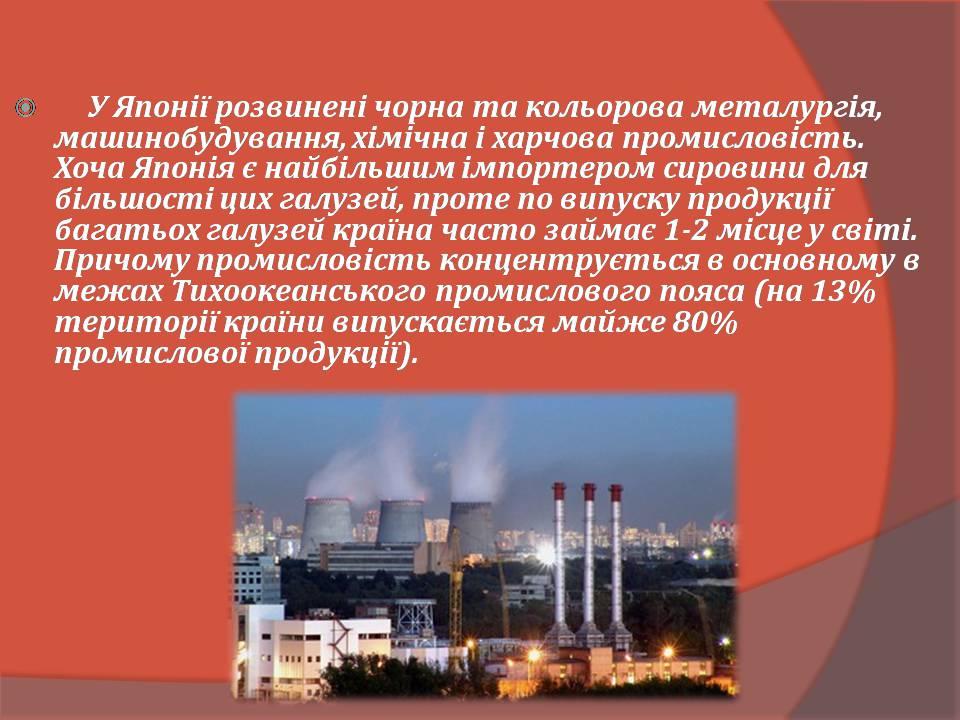 У Японії розвинені чорна та кольорова металургія, машинобудування, хімічна і харчова промисловість. Хоча Японія є найбільшим імпортером сировини для більшості цих галузей, проте по випуску продукції багатьох галузей країна часто займає 1-2 місце у світі. Причому промисловість концентрується в основному в межах Тихоокеанського промислового пояса (на 13% території країни випускається майже 80% промислової продукції).